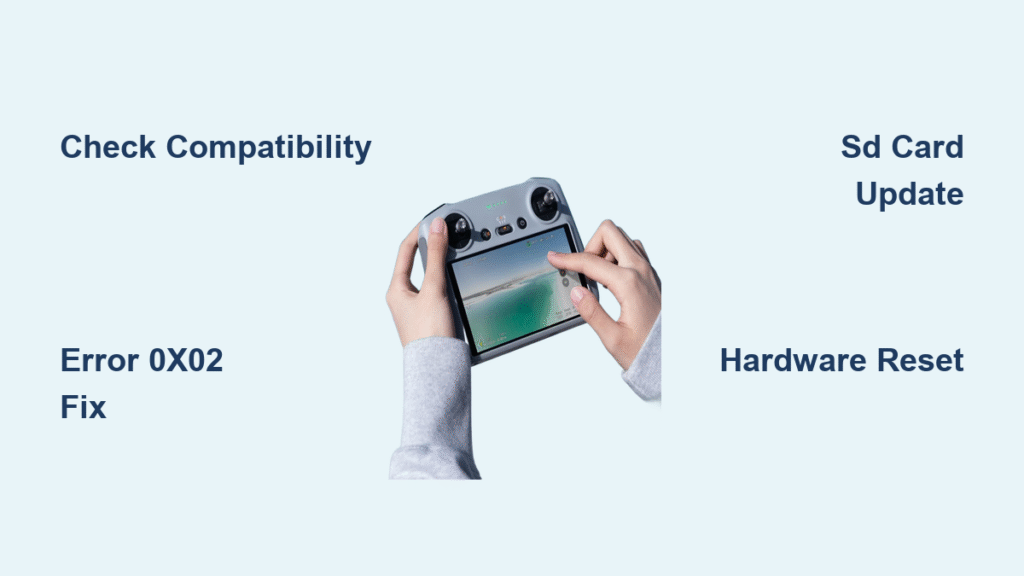 Check Compatibility

Sd Card Update

Error 0X02 Fix

Hardware Reset